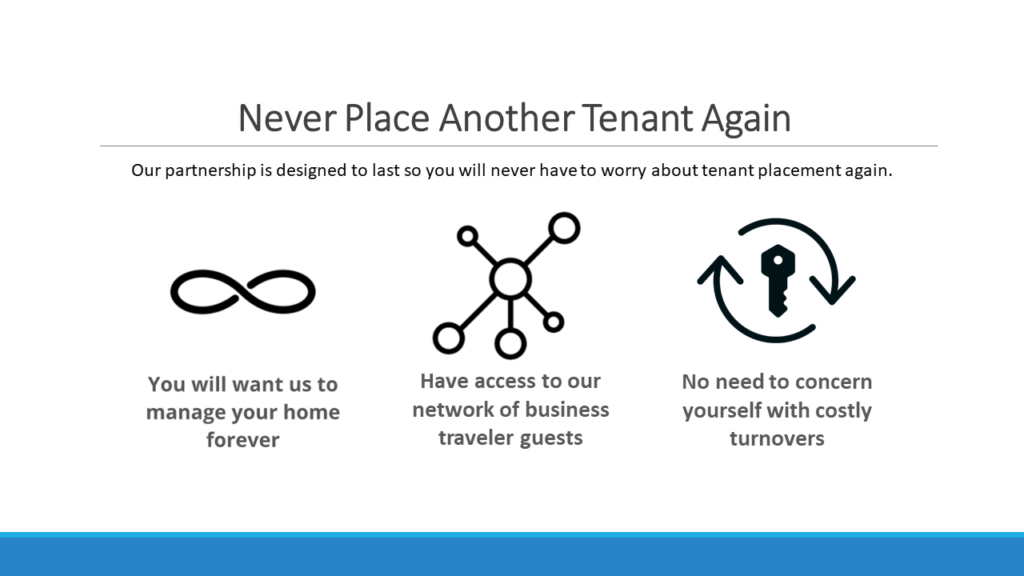 Never Place Another Tenant Again

Our partnership is designed to last so you will never have to worry about tenant placement again.

You will want us to manage your home forever

Have access to our network of business traveler guests

No need to concern yourself with costly turnovers